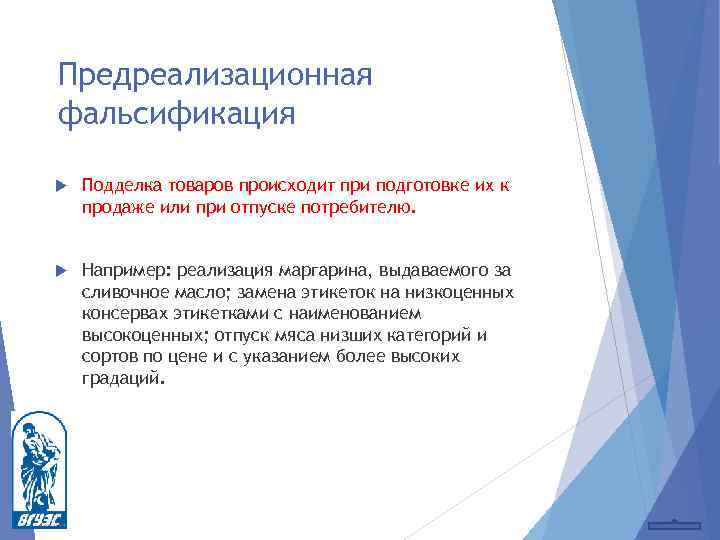 Предреализационная фальсификация

Подделка товаров происходит при подготовке их к продаже или при отпуске потребителю.

Например: реализация маргарина, выдаваемого за сливочное масло; замена этикеток на низкоценных консервах этикетками с наименованием высокоценных; отпуск мяса низших категорий и сортов по цене и с указанием более высоких градаций.

ВГУЭС